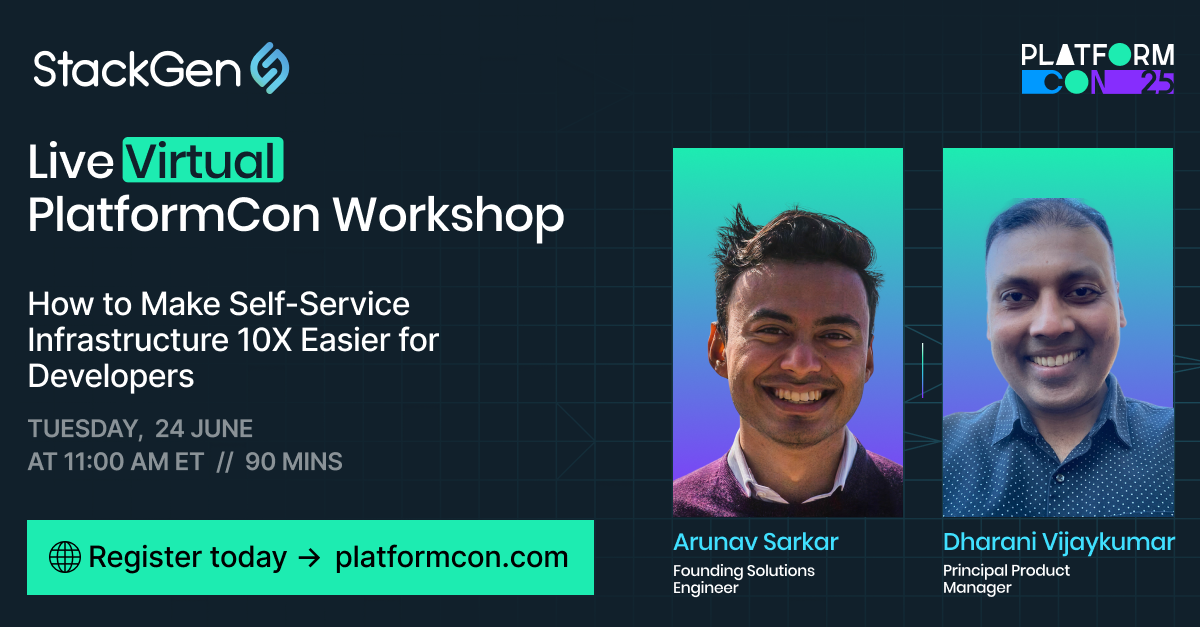 StackGen

PLATFORM CON 25

Live Virtual PlatformCon Workshop

How to Make Self-Service Infrastructure 10X Easier for Developers

TUESDAY, 24 JUNE
AT 11:00 AM ET // 90 MINS

Register today → platformcon.com

Arunav Sarkar
Founding Solutions Engineer

Dharani Vijaykumar
Principal Product Manager